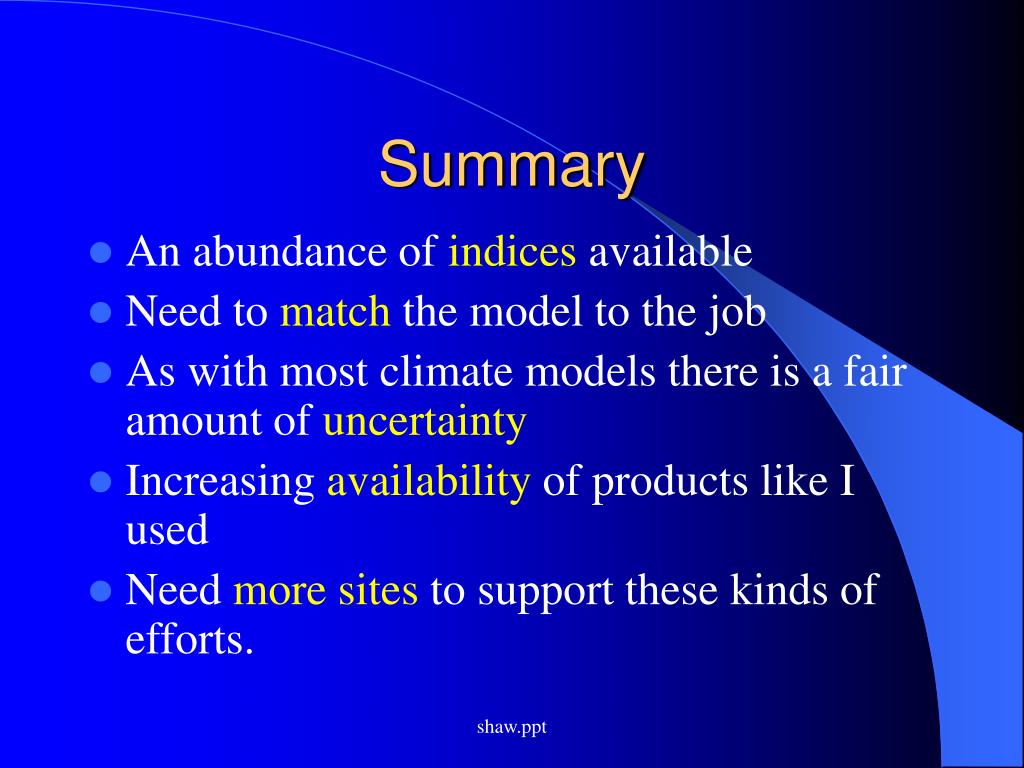 Summary

- An abundance of indices available
- Need to match the model to the job
- As with most climate models there is a fair amount of uncertainty
- Increasing availability of products like I used
- Need more sites to support these kinds of efforts.

shaw.ppt